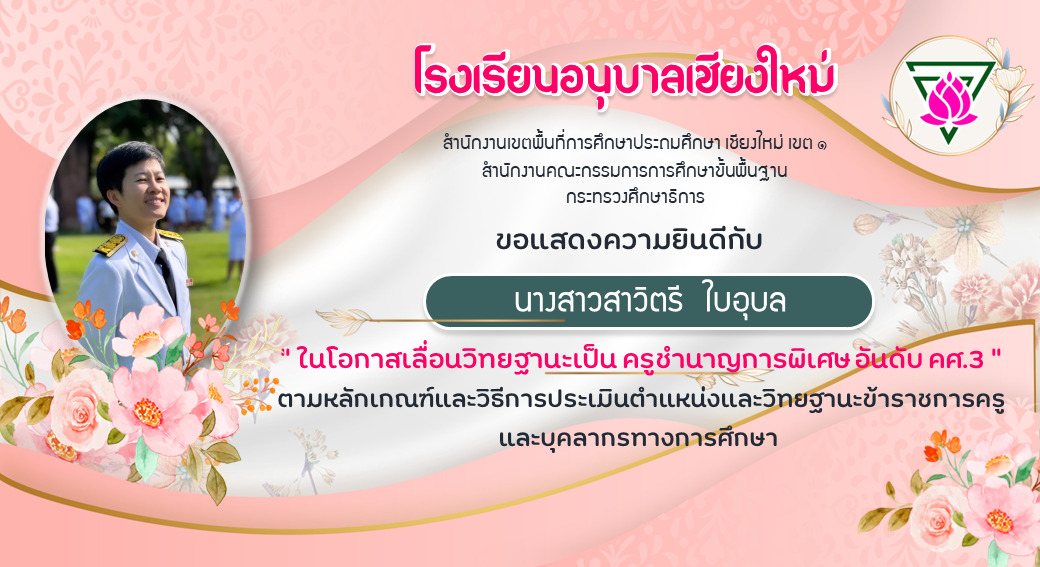 โรงเรียนอนุบาลเชียงใหม่

สำนักงานเขตพื้นที่การศึกษาประถมศึกษา เชียงใหม่ เขต ๑
สำนักงานคณะกรรมการการศึกษาขั้นพื้นฐาน
กระทรวงศึกษาธิการ

ขอแสดงความยินดีกับ

นางสาวสาวิตรี ใบอุบล

" ในโอกาสเลื่อนวิทยฐานะเป็น ครูชำนาญการพิเศษ อันดับ คศ.3 "
ตามหลักเกณฑ์และวิธีการประเมินตำแหน่งและวิทยฐานะข้าราชการครู และบุคลากรทางการศึกษา